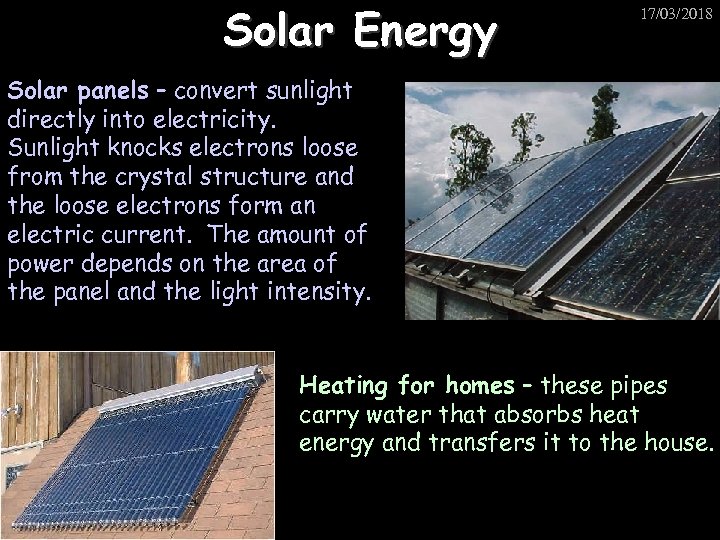 Solar Energy

17/03/2018

Solar panels – convert sunlight directly into electricity. Sunlight knocks electrons loose from the crystal structure and the loose electrons form an electric current. The amount of power depends on the area of the panel and the light intensity.

Heating for homes – these pipes carry water that absorbs heat energy and transfers it to the house.